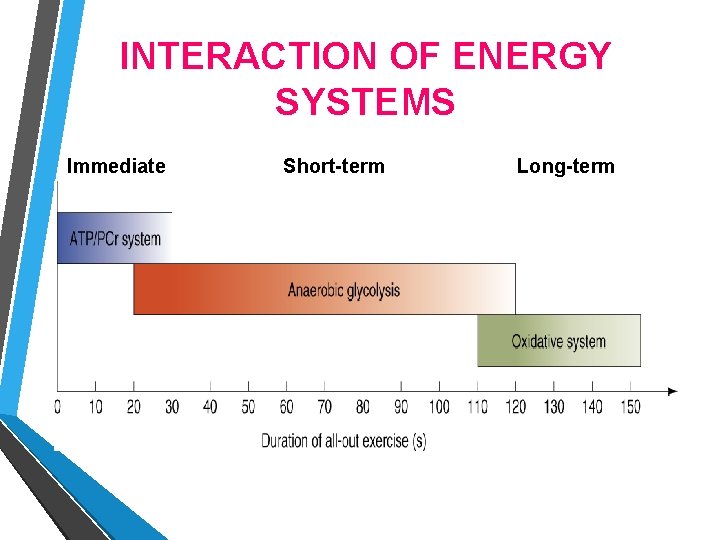 INTERACTION OF ENERGY SYSTEMS

Immediate
Short-term
Long-term

ATP/PCr system
Anaerobic glycolysis
Oxidative system

0 10 20 30 40 50 60 70 80 90 100 110 120 130 140 150

Duration of all-out exercise (s)